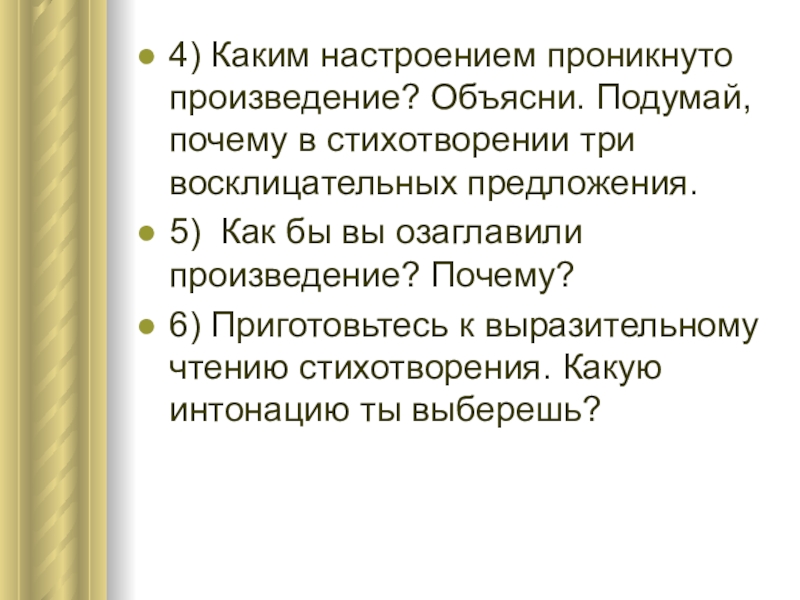 4) Каким настроением проникнуто произведение? Объясни. Подумай, почему в стихотворении три восклицательных предложения.

5) Как бы вы озаглавили произведение? Почему?

6) Приготовьтесь к выразительному чтению стихотворения. Какую интонацию ты выберешь?